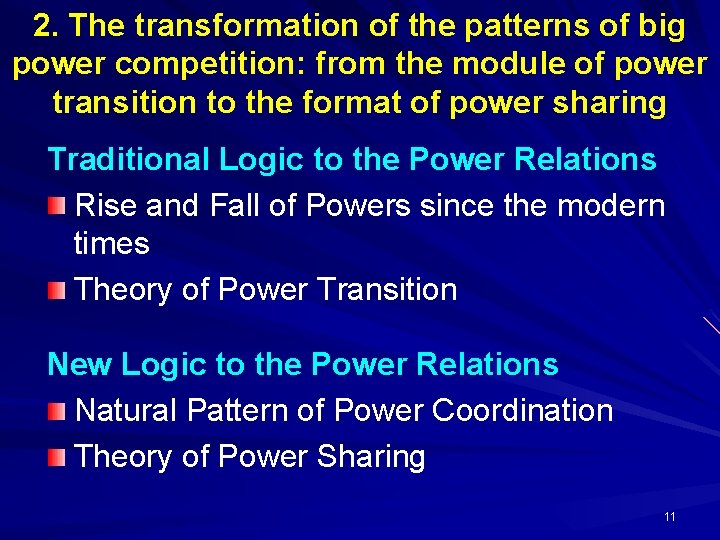 2. The transformation of the patterns of big power competition: from the module of power transition to the format of power sharing

Traditional Logic to the Power Relations

Rise and Fall of Powers since the modern times

Theory of Power Transition

New Logic to the Power Relations

Natural Pattern of Power Coordination

Theory of Power Sharing

11